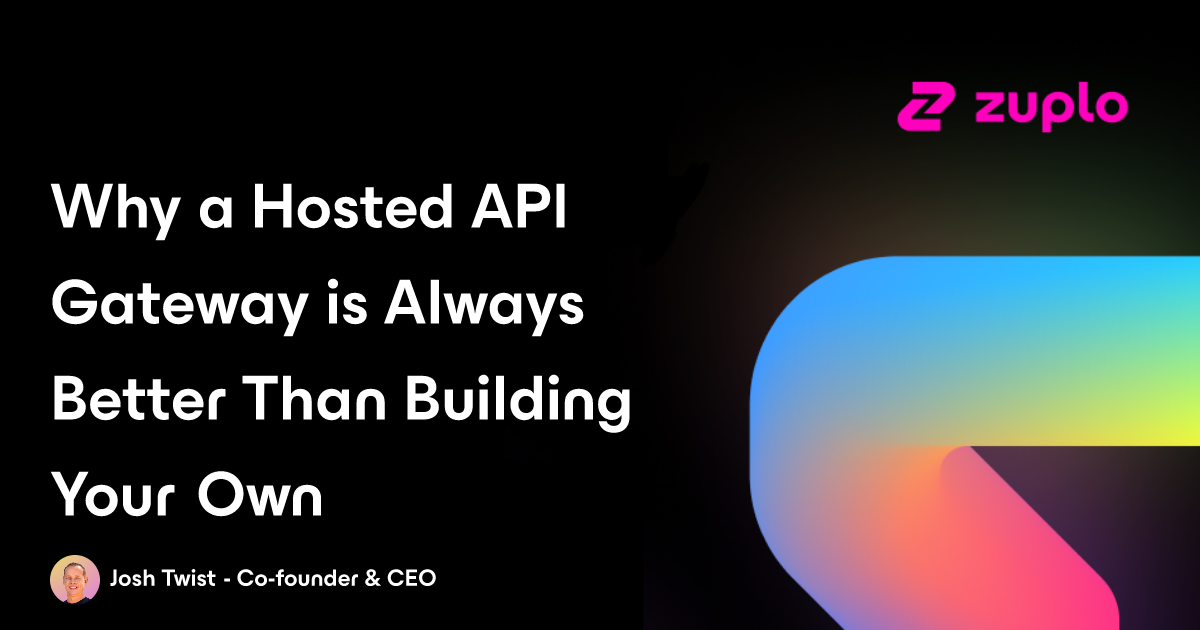 zuplo

Why a Hosted API Gateway is Always Better Than Building Your Own

Josh Twist - Co-founder & CEO